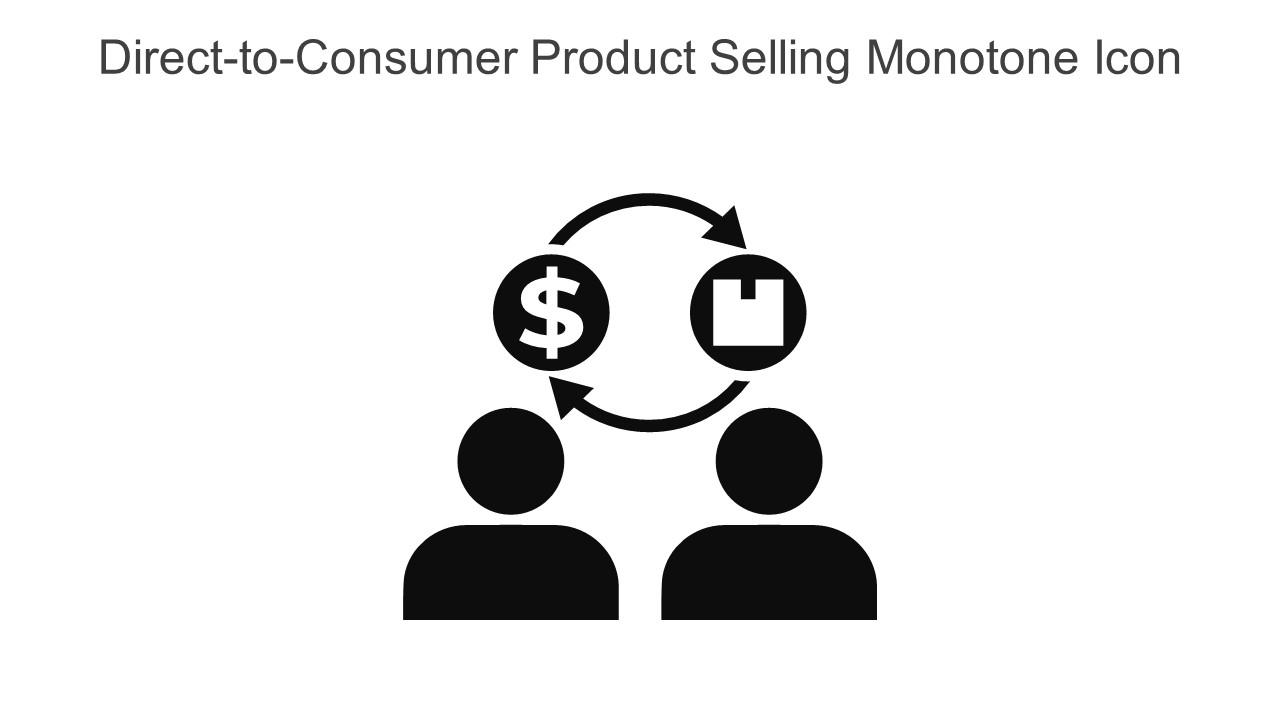 Direct-to-Consumer Product Selling Monotone Icon

$